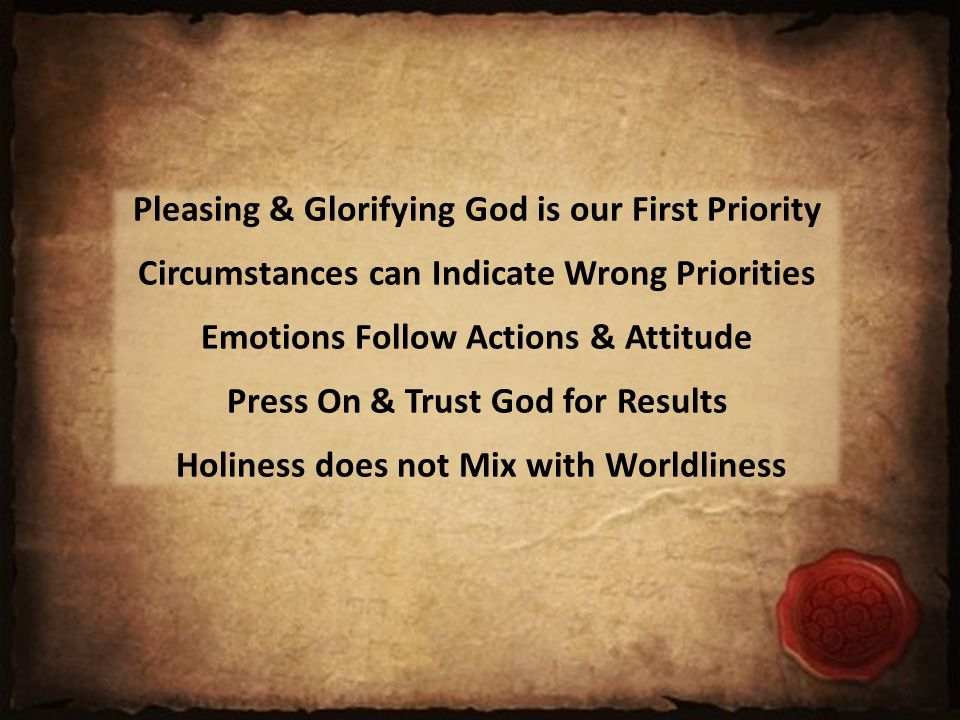 Pleasing & Glorifying God is our First Priority

Circumstances can Indicate Wrong Priorities

Emotions Follow Actions & Attitude

Press On & Trust God for Results

Holiness does not Mix with Worldliness